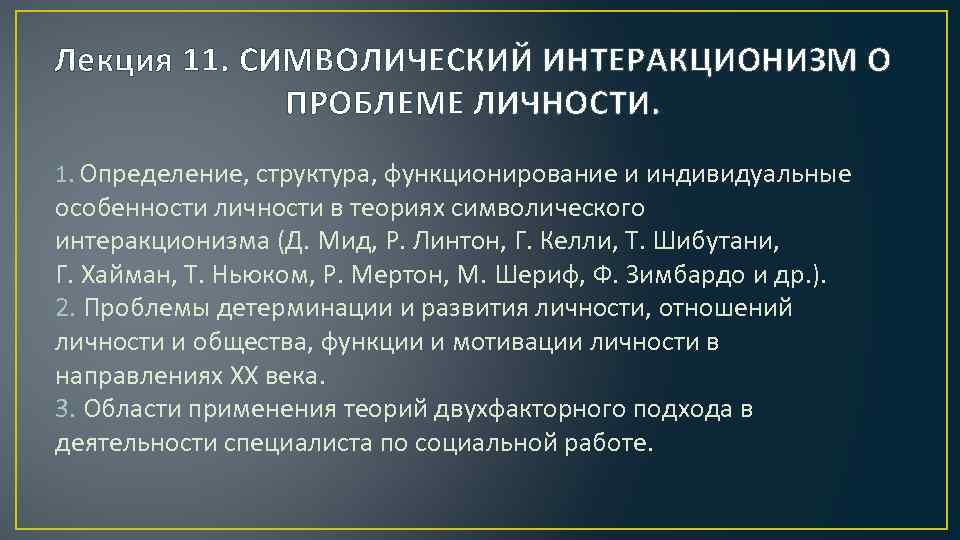 Лекция 11. СИМВОЛИЧЕСКИЙ ИНТЕРАКЦИОНИЗМ О ПРОБЛЕМЕ ЛИЧНОСТИ.

1. Определение, структура, функционирование и индивидуальные особенности личности в теориях символического интеракционизма (Д. Мид, Р. Линтон, Г. Келли, Т. Шибутани, Г. Хайман, Т. Ньюком, Р. Мертон, М. Шериф, Ф. Зимбардо и др.).
2. Проблемы детерминации и развития личности, отношений личности и общества, функции и мотивации личности в направлениях XX века.
3. Области применения теорий двухфакторного подхода в деятельности специалиста по социальной работе.